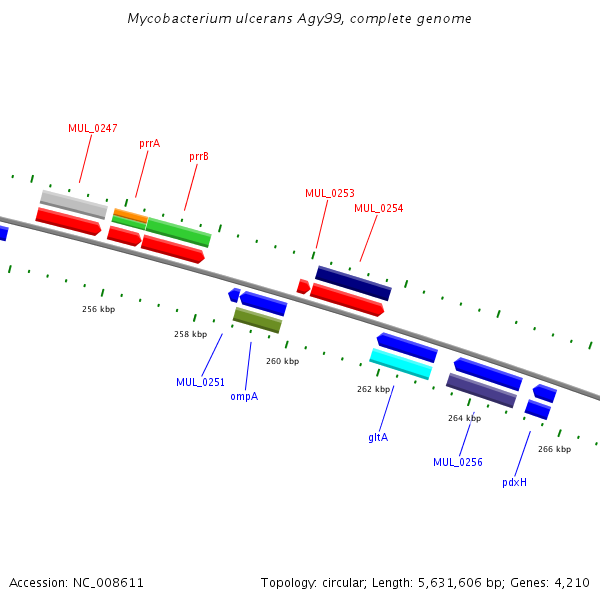 Mycobacterium ulcerans Agy99, complete genome

MUL_0247
prrA
prrB
MUL_0253
MUL_0254

256 kbp
258 kbp
260 kbp
262 kbp
264 kbp
266 kbp

MUL_0251
ompA
gltA
MUL_0256
pdxH

Accession: NC_008611

Topology: circular; Length: 5,631,606 bp; Genes: 4,210